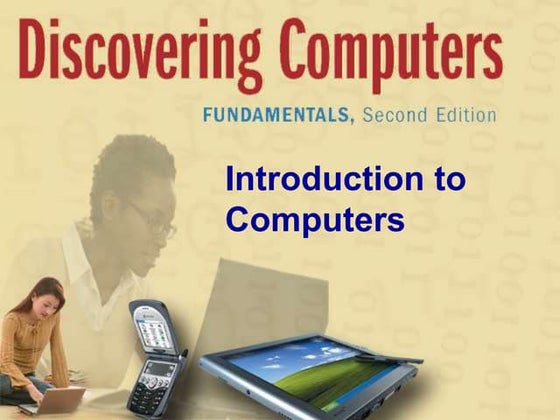 Discovering Computers

FUNDAMENTALS, Second Edition

Introduction to Computers